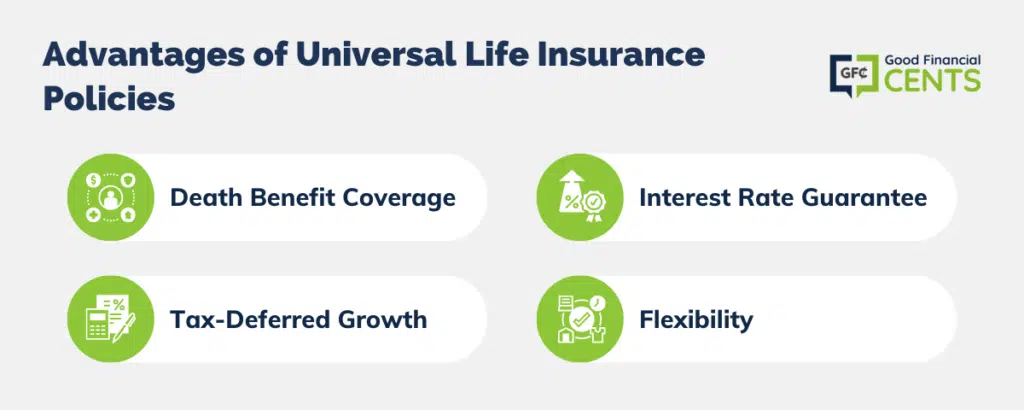 Advantages of Universal Life Insurance Policies

GFC Good Financial CENTS

Death Benefit Coverage

Interest Rate Guarantee

Tax-Deferred Growth

Flexibility